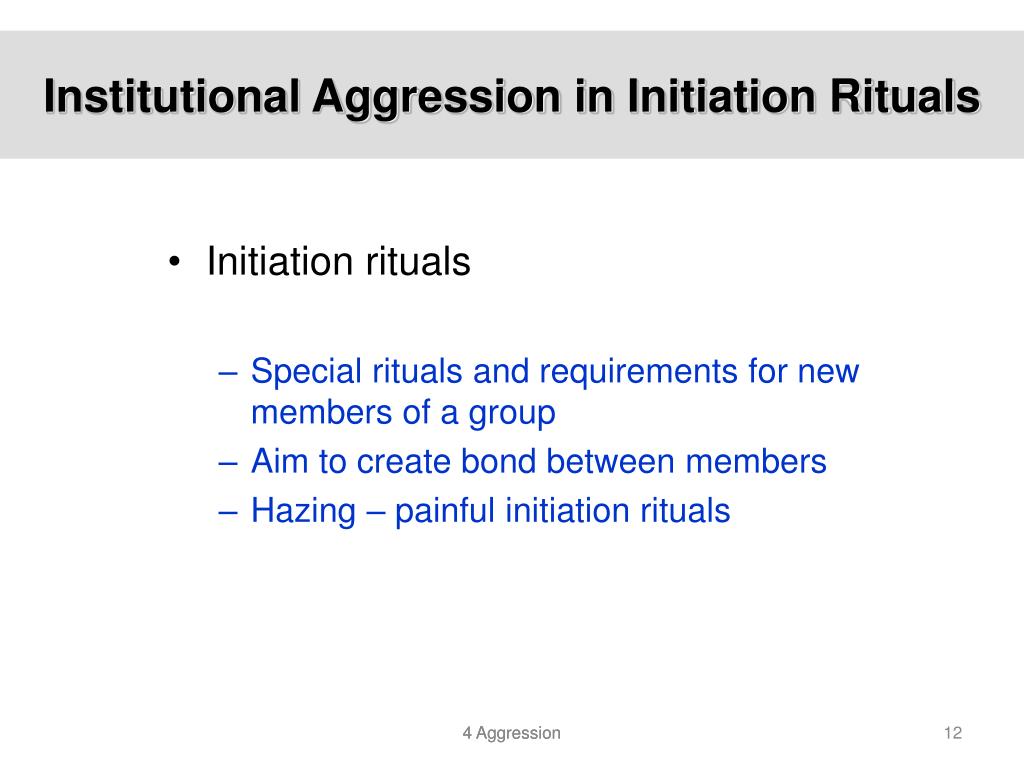 Institutional Aggression in Initiation Rituals

• Initiation rituals

– Special rituals and requirements for new members of a group
– Aim to create bond between members
– Hazing – painful initiation rituals

4 Aggression

12